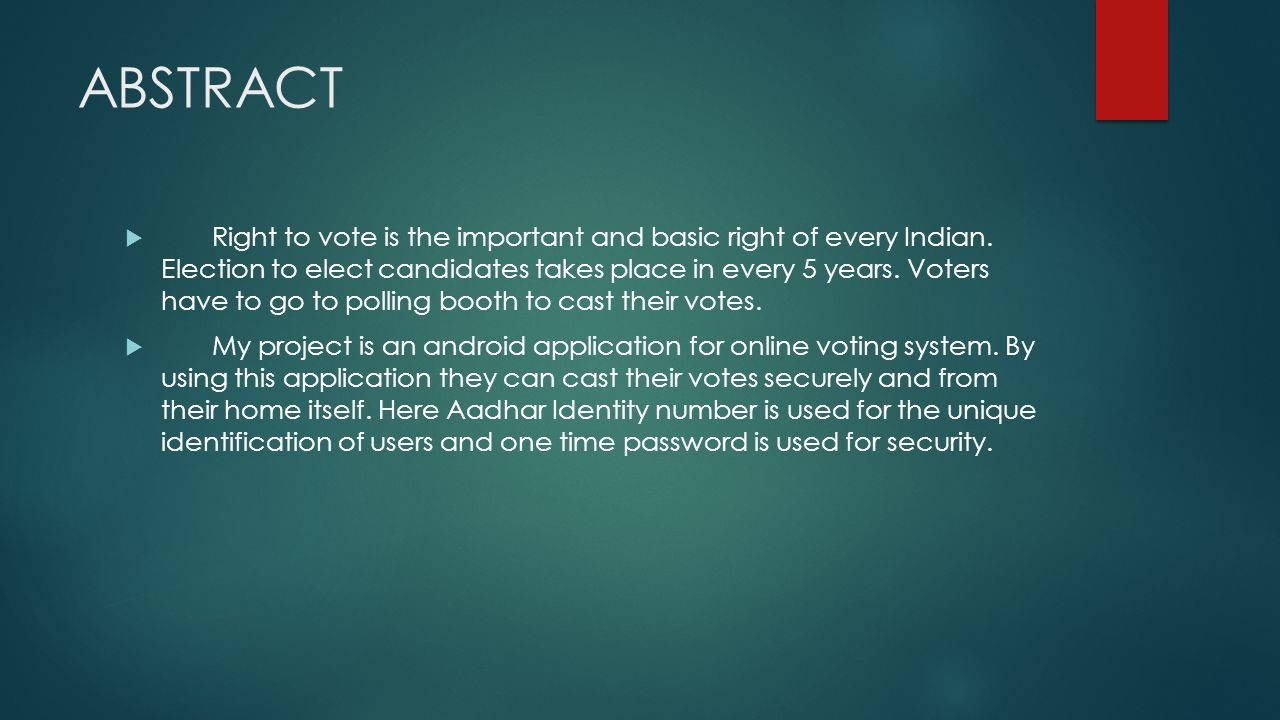 ABSTRACT

Right to vote is the important and basic right of every Indian. Election to elect candidates takes place in every 5 years. Voters have to go to polling booth to cast their votes.

My project is an android application for online voting system. By using this application they can cast their votes securely and from their home itself. Here Aadhar Identity number is used for the unique identification of users and one time password is used for security.